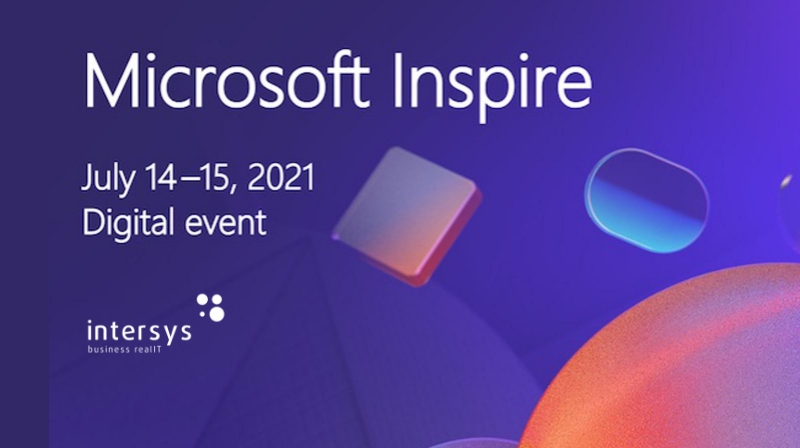 Microsoft Inspire

July 14–15, 2021
Digital event

intersys
business realIT